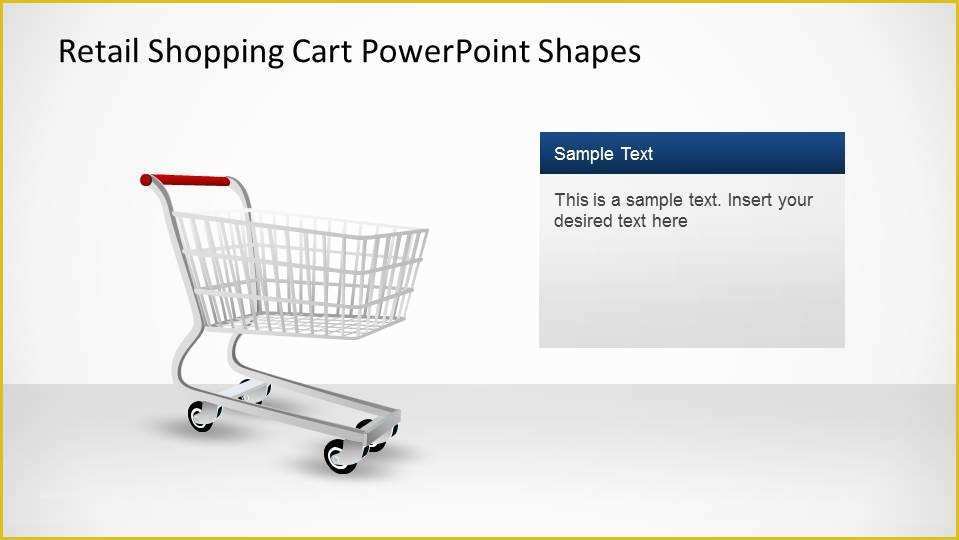 Retail Shopping Cart PowerPoint Shapes

Sample Text

This is a sample text. Insert your desired text here